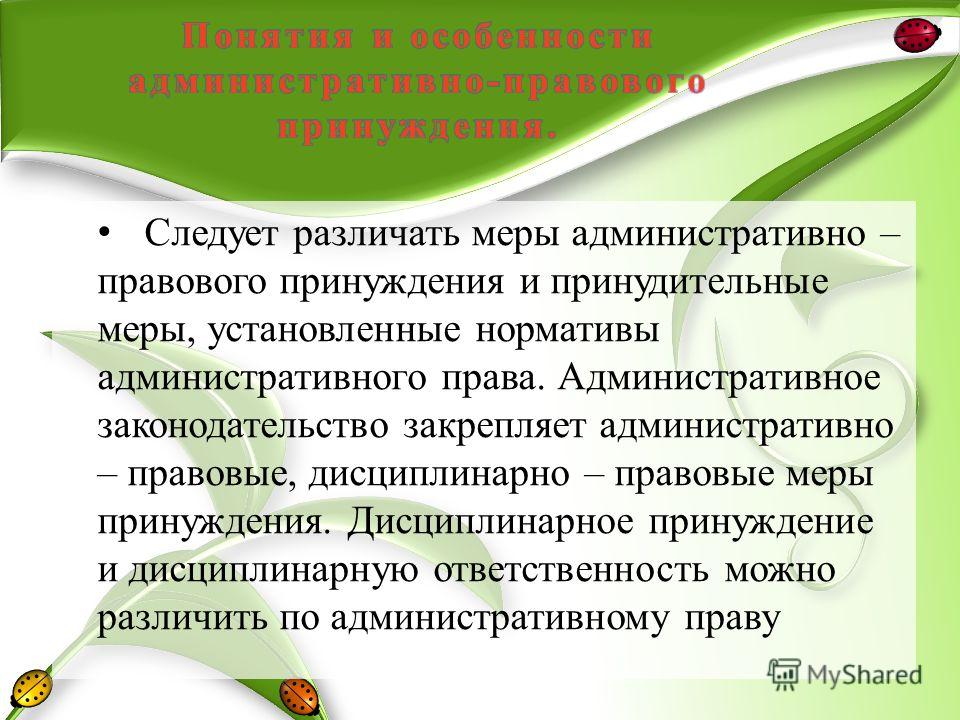 Понятия и особенности административно-правового принуждения.

• Следует различать меры административно – правового принуждения и принудительные меры, установленные нормативы административного права. Административное законодательство закрепляет административно – правовые, дисциплинарно – правовые меры принуждения. Дисциплинарное принуждение и дисциплинарную ответственность можно различить по административному праву

MyShared